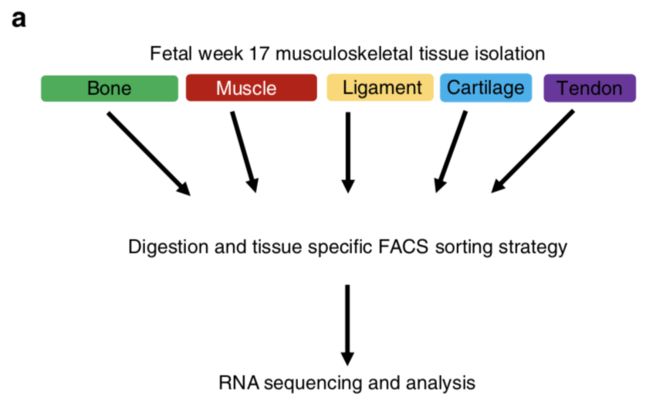 a

Fetal week 17 musculoskeletal tissue isolation

Bone

Muscle

Ligament

Cartilage

Tendon

Digestion and tissue specific FACS sorting strategy

RNA sequencing and analysis